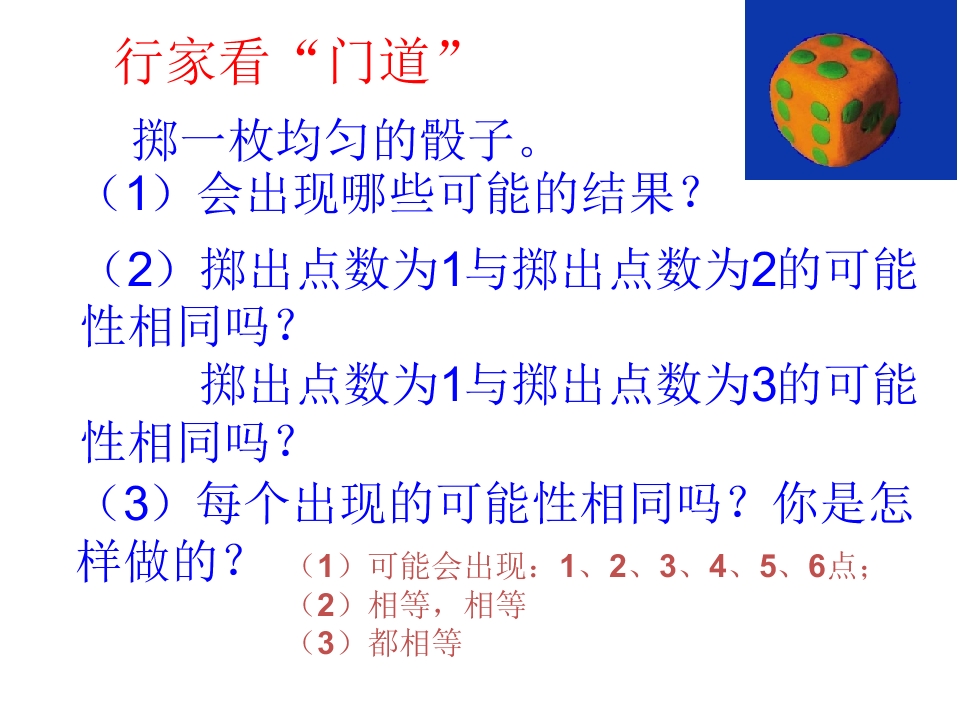 行家看“门道”

掷一枚均匀的骰子。

（1）会出现哪些可能的结果？

（2）掷出点数为1与掷出点数为2的可能性相同吗？

掷出点数为1与掷出点数为3的可能性相同吗？

（3）每个出现的可能性相同吗？你是怎样做的？

（1）可能会出现：1、2、3、4、5、6点；
（2）相等，相等
（3）都相等